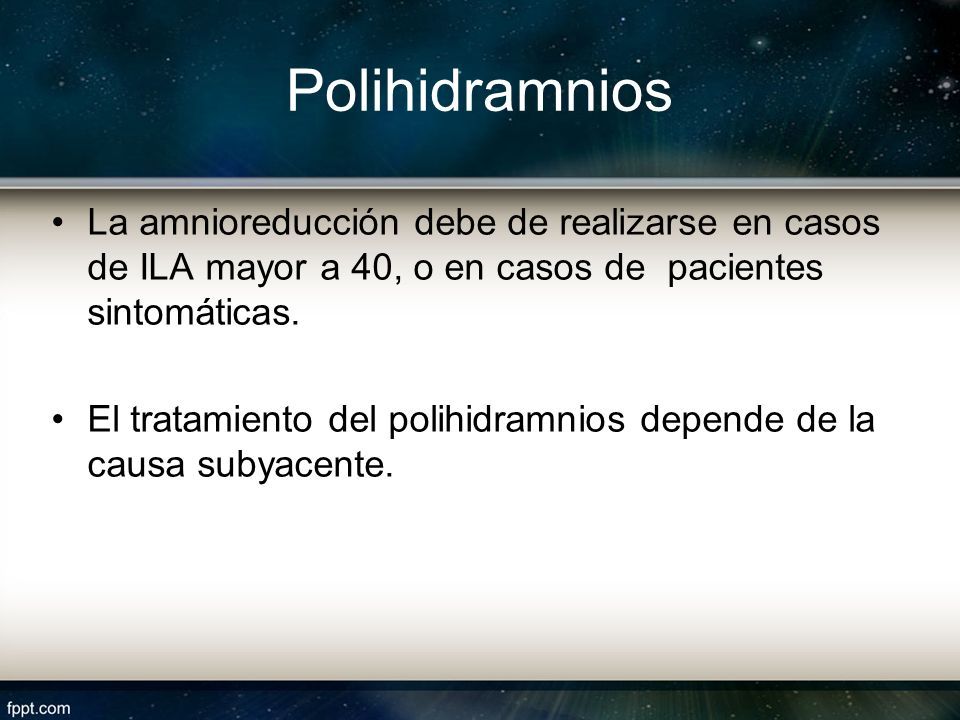 Polihidramnios

• La amnioreducción debe de realizarse en casos de ILA mayor a 40, o en casos de pacientes sintomáticas.

• El tratamiento del polihidramnios depende de la causa subyacente.

fppt.com